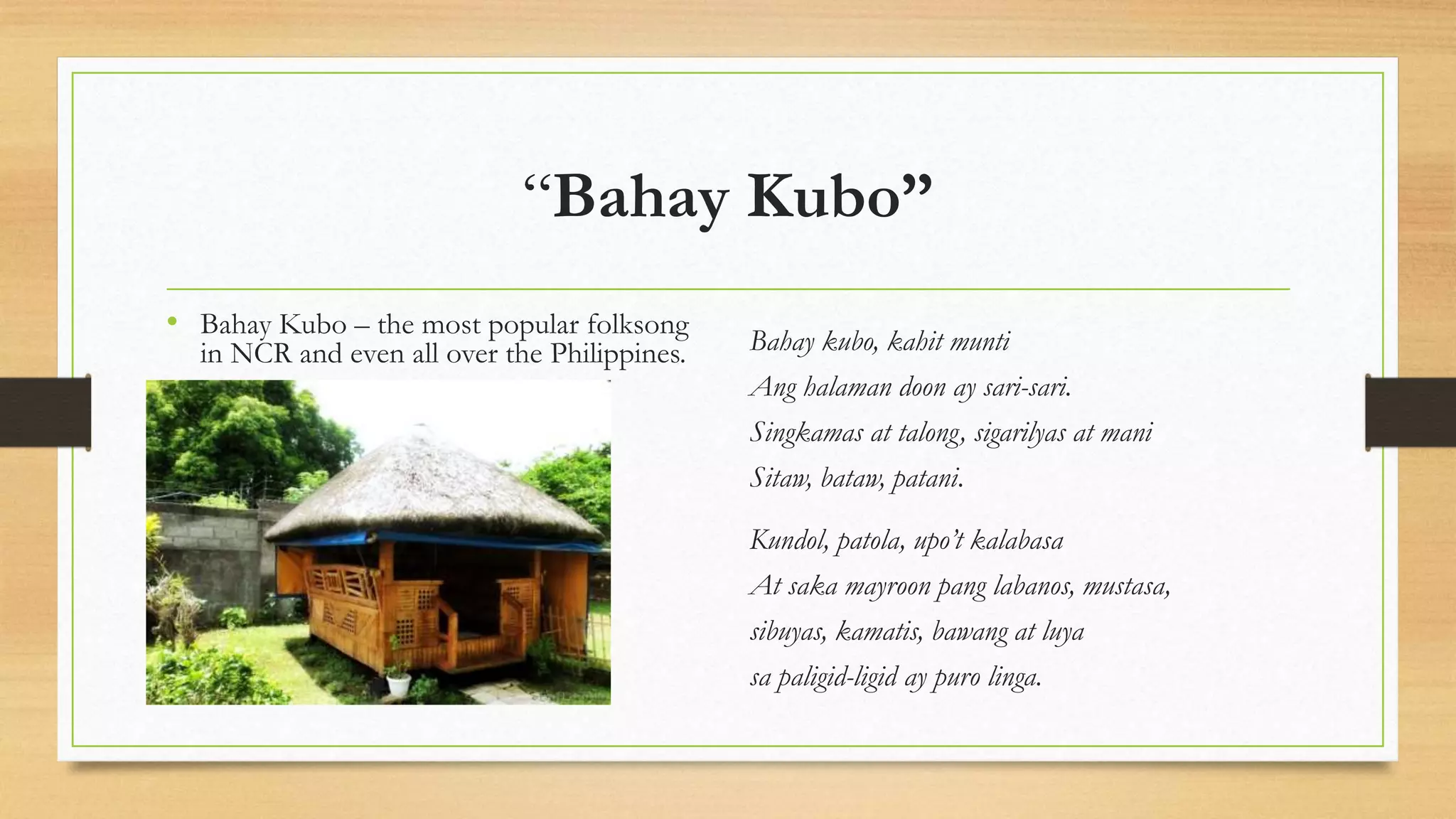 “Bahay Kubo”

• Bahay Kubo – the most popular folksong in NCR and even all over the Philippines.

Bahay kubo, kahit munti
Ang halaman doon ay sari-sari.
Singkamas at talong, sigarilyas at mani
Sitaw, bataw, patani.

Kundol, patola, upo’t kalabasa
At saka mayroon pang labanos, mustasa,
sibuyas, kamatis, bawang at luya
sa paligid-ligid ay puro linga.